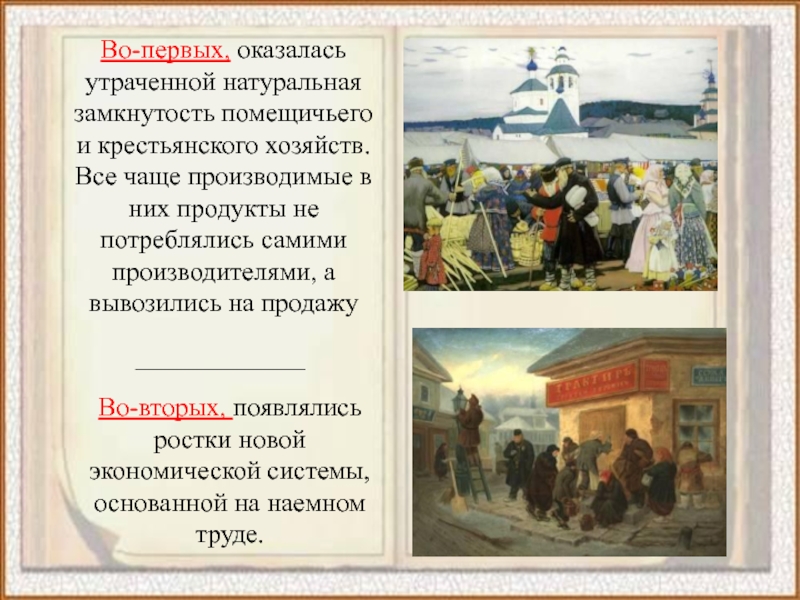 Во-первых, оказалась утраченной натуральная замкнутость помещичьего и крестьянского хозяйств. Все чаще производимые в них продукты не потреблялись самими производителями, а вывозились на продажу

Во-вторых, появлялись ростки новой экономической системы, основанной на наемном труде.

ТРАКТИРЪ